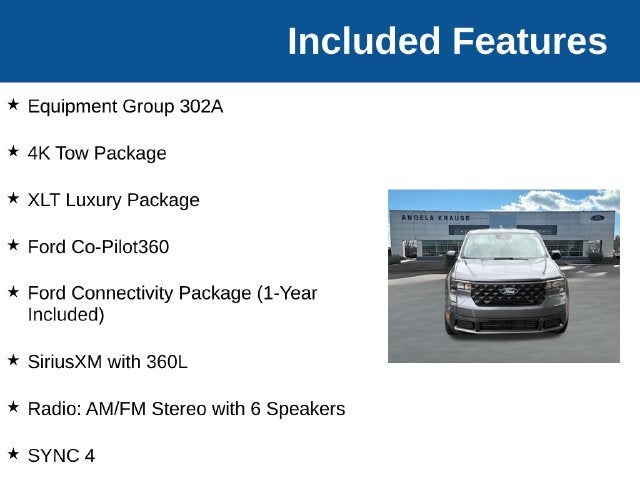 Included Features

★ Equipment Group 302A

★ 4K Tow Package

★ XLT Luxury Package

★ Ford Co-Pilot360

★ Ford Connectivity Package (1-Year Included)

★ SiriusXM with 360L

★ Radio: AM/FM Stereo with 6 Speakers

★ SYNC 4

ANGELA KRAUSE